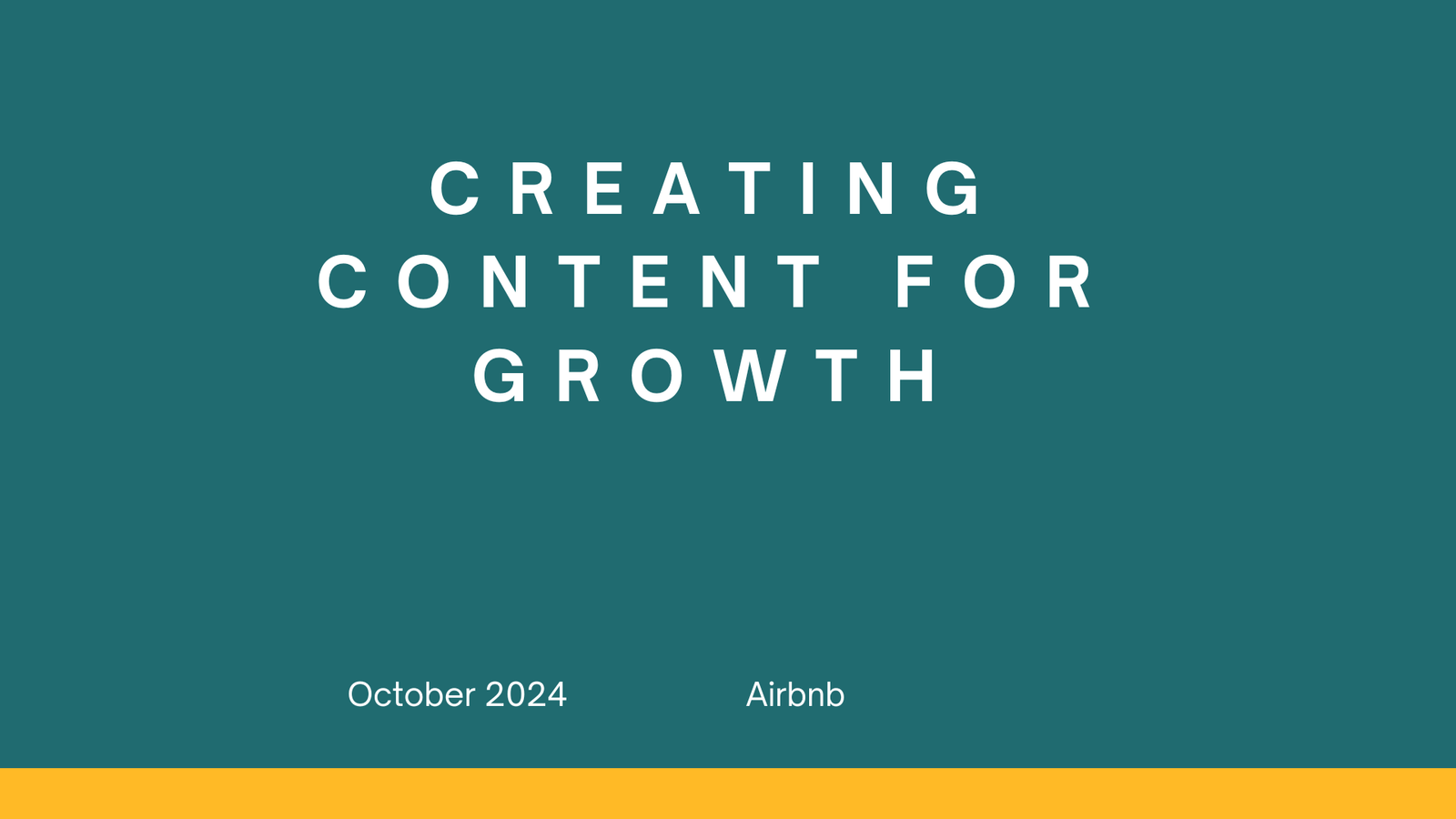 CREATING CONTENT FOR GROWTH

October 2024

Airbnb